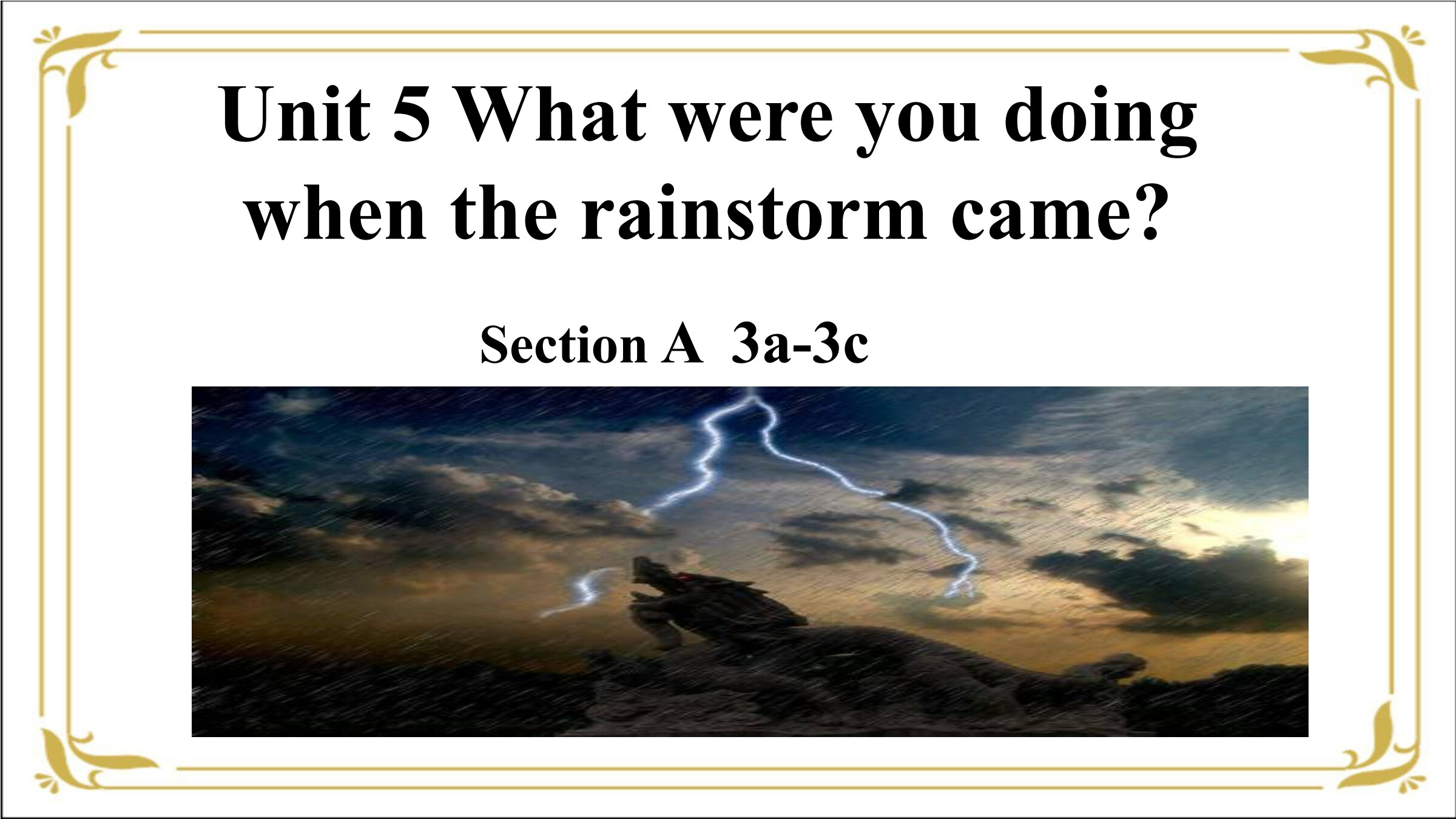 Unit 5 What were you doing when the rainstorm came?

Section A 3a-3c